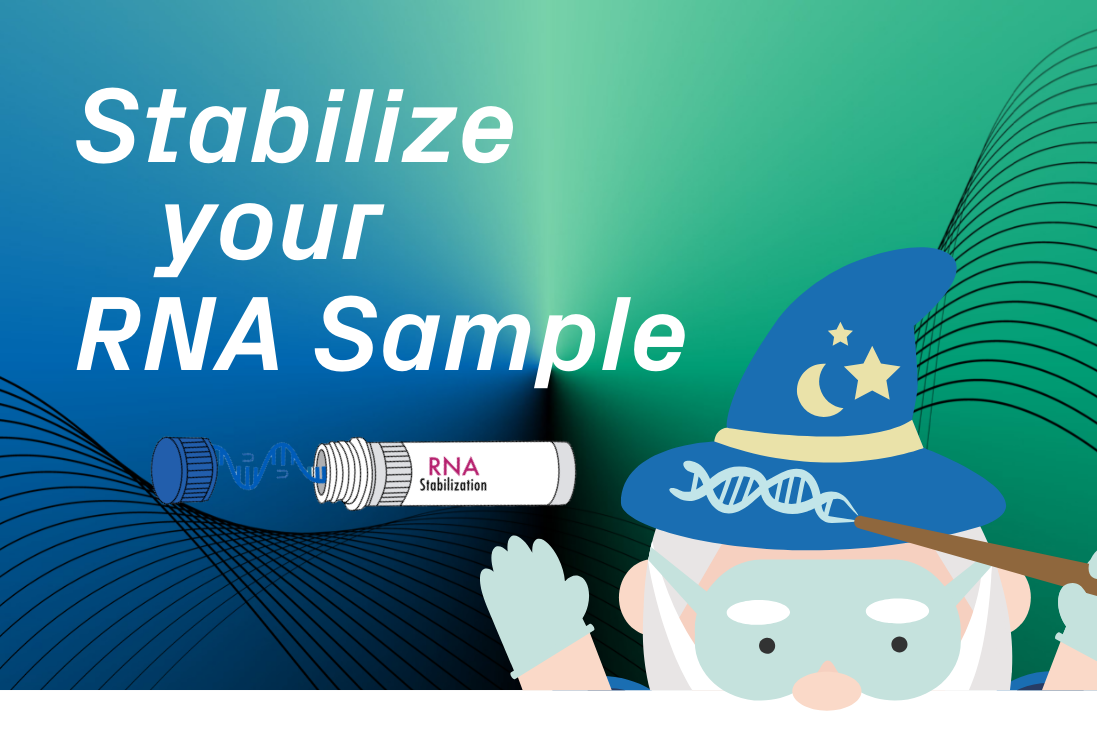 Stabilize your RNA Sample

RNA
Stabilization